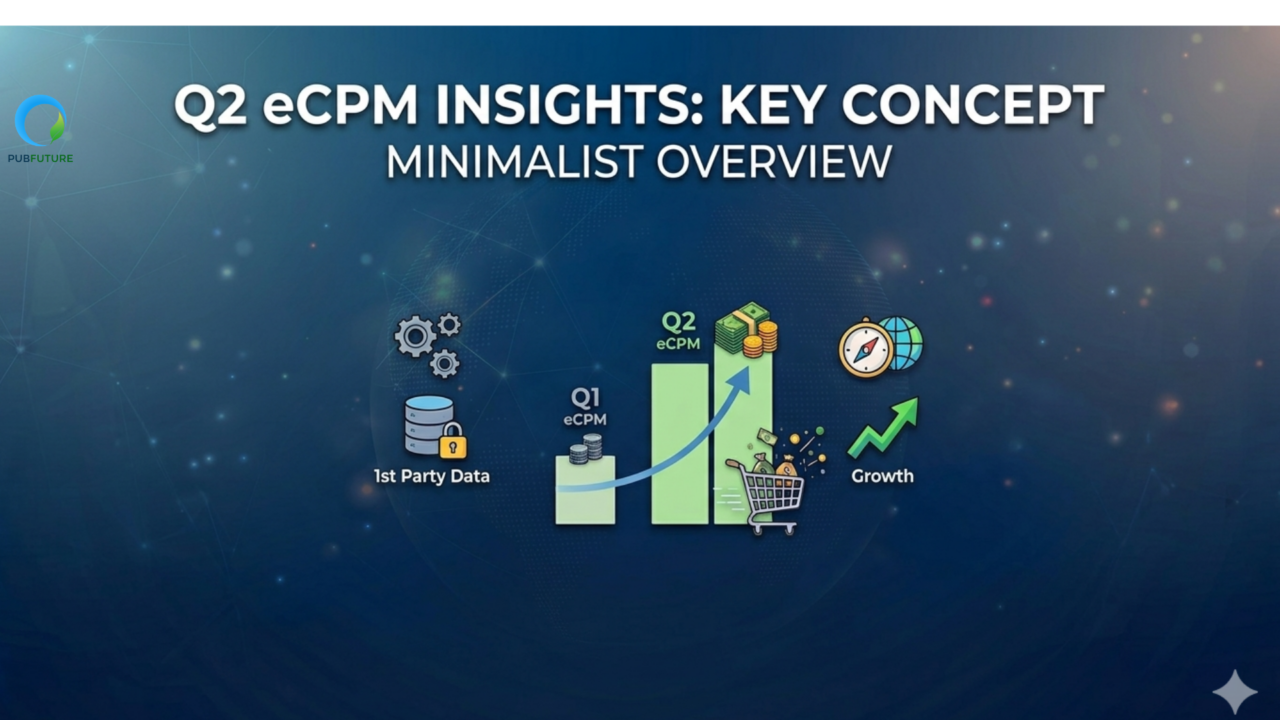 PUBFUTURE

Q2 eCPM INSIGHTS: KEY CONCEPT
MINIMALIST OVERVIEW

1st Party Data

Q1
eCPM

Q2
eCPM

Growth